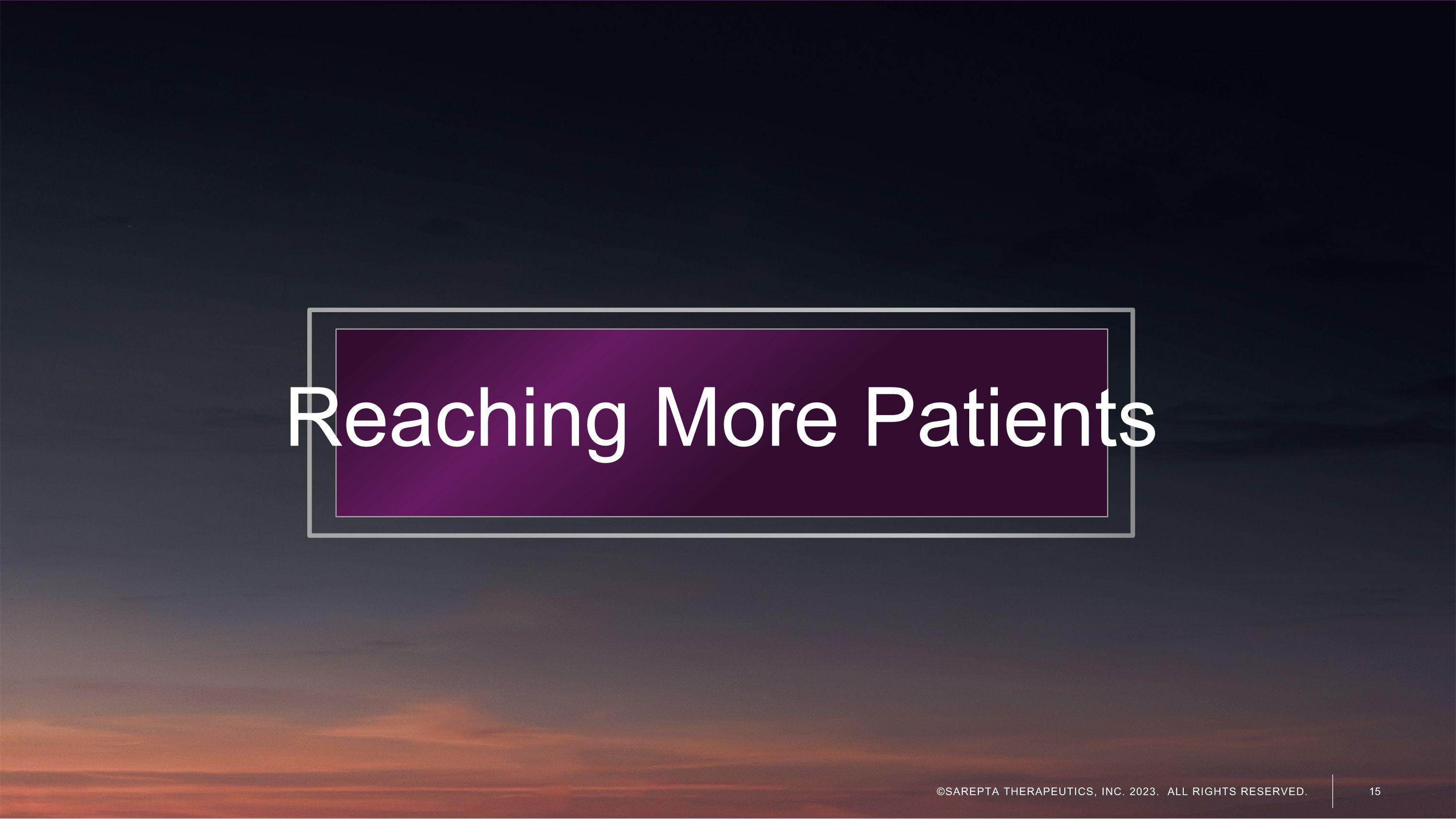 Reaching More Patients

©SAREPTA THERAPEUTICS, INC. 2023. ALL RIGHTS RESERVED.

15